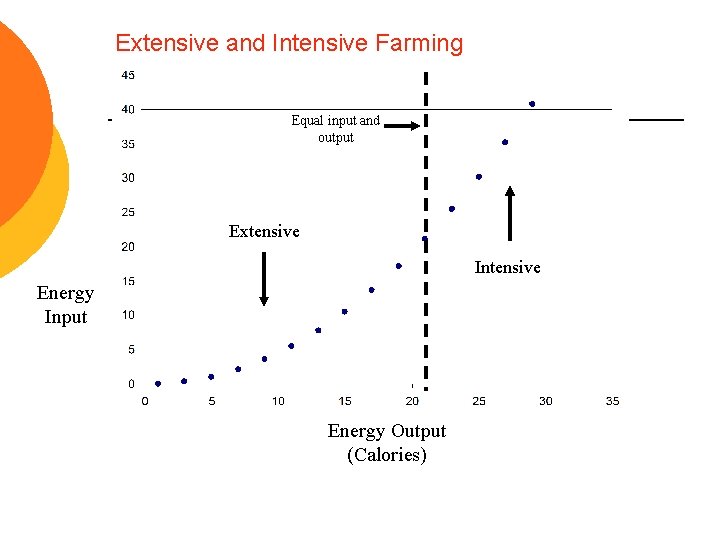 Extensive and Intensive Farming

45
40
35
30
25
20
15
10
5
0

Equal input and output

Extensive

Intensive

Energy Input

0 5 10 15 20 25 30 35

Energy Output (Calories)